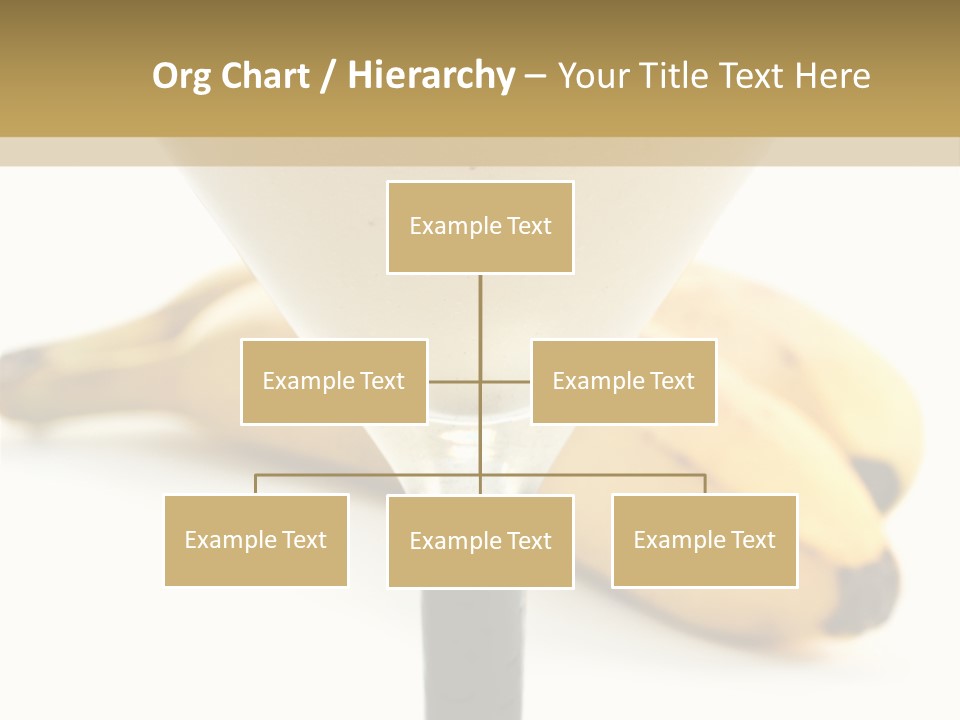 Org Chart / Hierarchy – Your Title Text Here

Example Text

Example Text

Example Text

Example Text

Example Text

Example Text